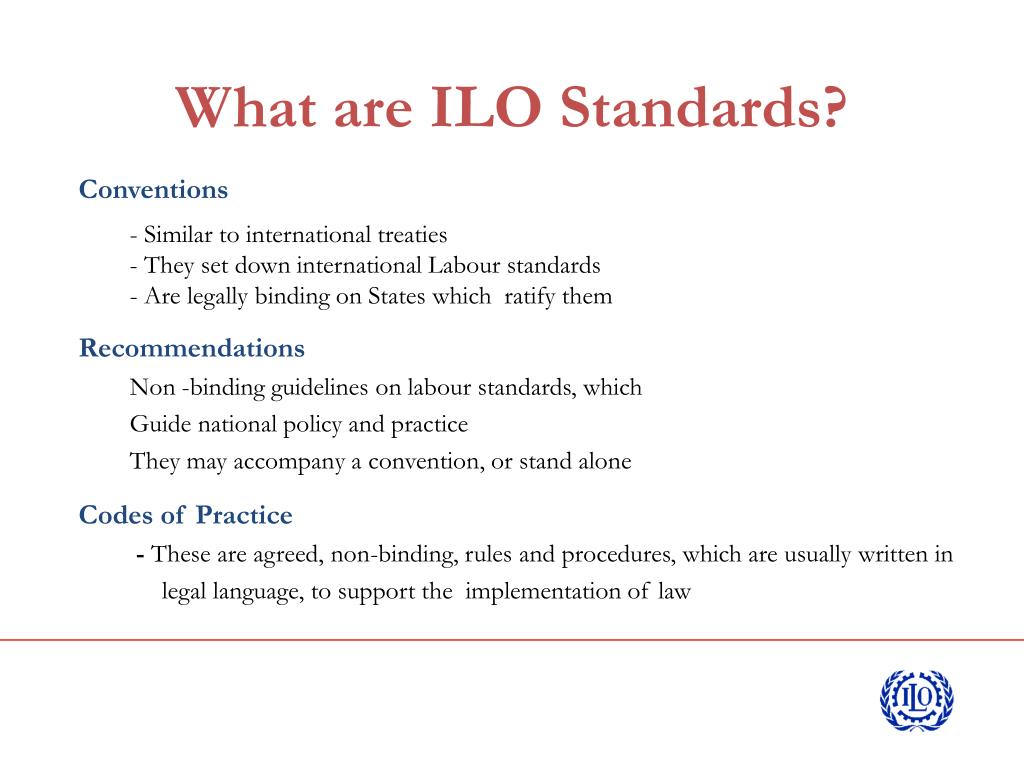 What are ILO Standards?

Conventions

- Similar to international treaties
- They set down international Labour standards
- Are legally binding on States which ratify them

Recommendations

Non -binding guidelines on labour standards, which
Guide national policy and practice
They may accompany a convention, or stand alone

Codes of Practice

- These are agreed, non-binding, rules and procedures, which are usually written in legal language, to support the implementation of law

ILO